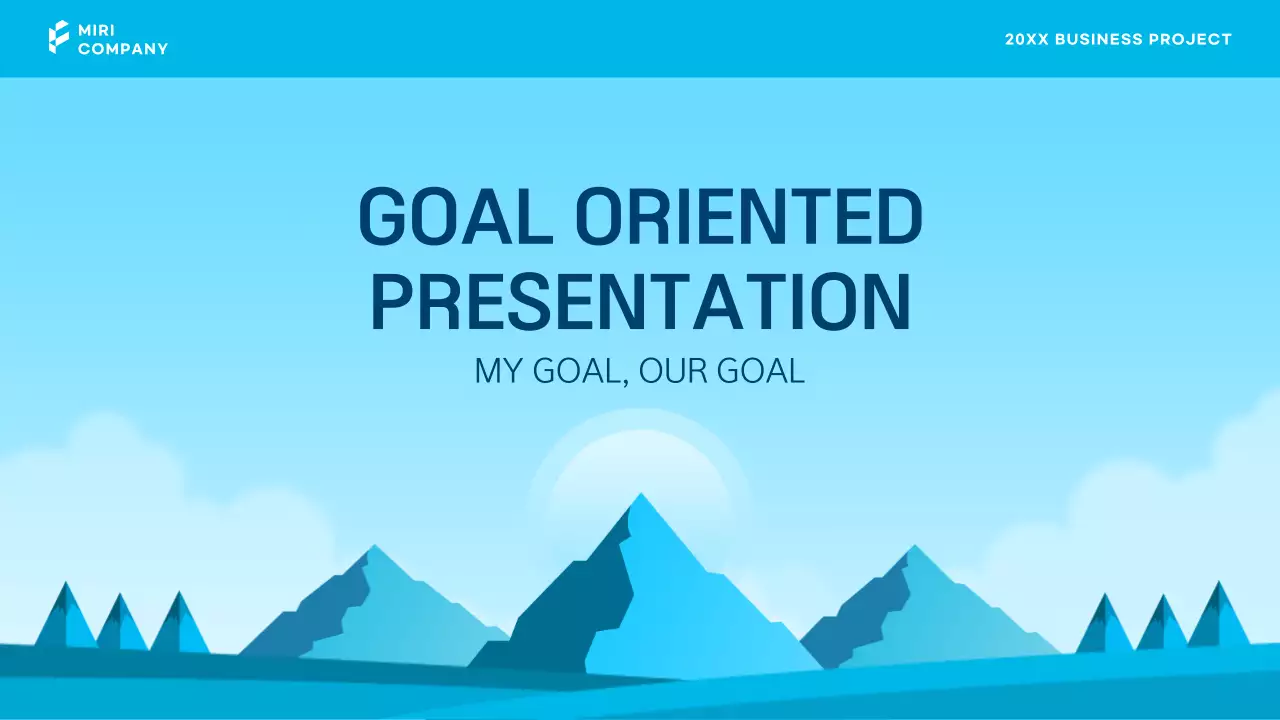 MIRI
COMPANY

20XX BUSINESS PROJECT

GOAL ORIENTED PRESENTATION

MY GOAL, OUR GOAL